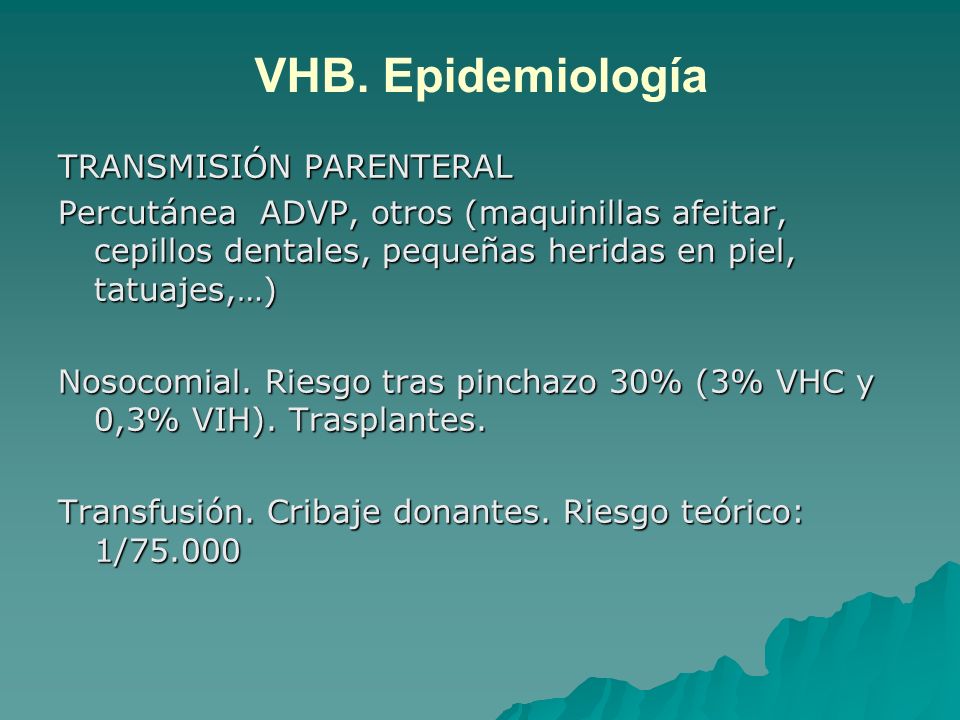 VHB. Epidemiología

TRANSMISIÓN PARENTERAL

Percutánea  ADVP, otros (maquinillas afeitar, cepillos dentales, pequeñas heridas en piel, tatuajes,…)

Nosocomial. Riesgo tras pinchazo 30% (3% VHC y 0,3% VIH). Trasplantes.

Transfusión. Cribaje donantes. Riesgo teórico: 1/75.000